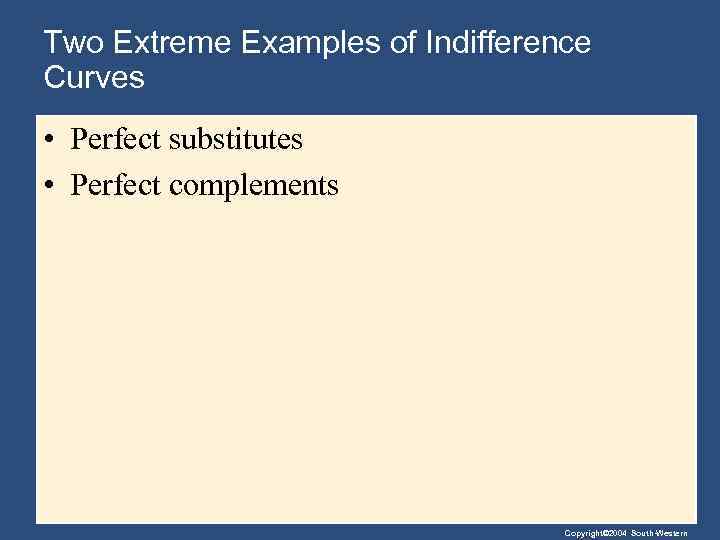 Two Extreme Examples of Indifference Curves

• Perfect substitutes
• Perfect complements

Copyright©2004 South-Western